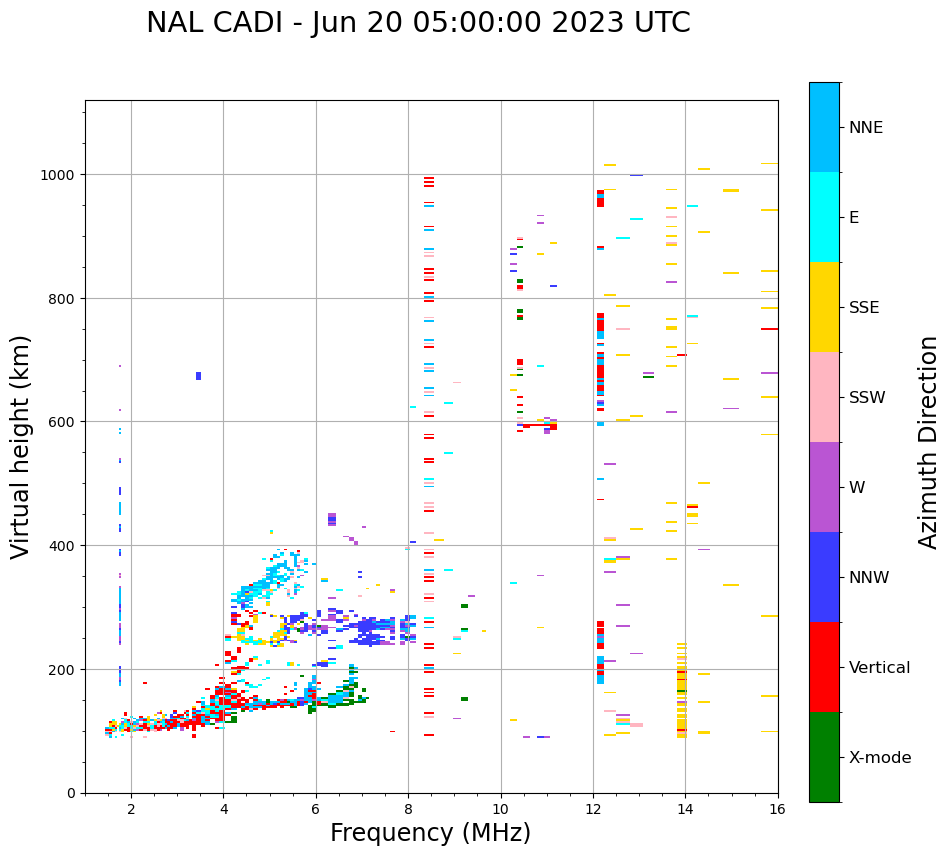 NAL CADI - Jun 20 05:00:00 2023 UTC

Virtual height (km)

1000
800
600
400
200
0

2
4
6
8
10
12
14
16

Frequency (MHz)

NNE
E
SSE
SSW
W
NNW
Vertical
X-mode

Azimuth Direction